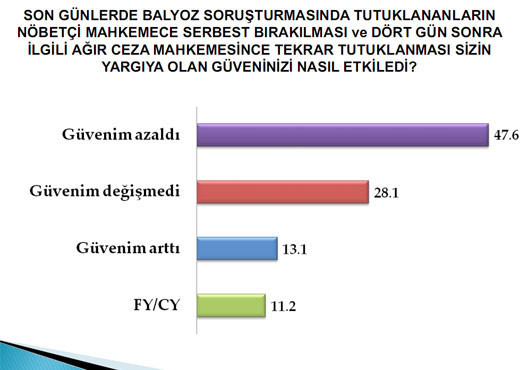 SON GÜNLERDE BALYOZ SORUŞTURMASINDA TUTUKLANANLARIN NÖBETÇİ MAHKEMECE SERBEST BIRAKILMASI ve DÖRT GÜN SONRA İLGİLİ AĞIR CEZA MAHKEMESİNCE TEKRAR TUTUKLANMASI SİZİN YARGIYA OLAN GÜVENİNİZİ NASIL ETKİLEDİ?

Güvenim azaldı 47.6

Güvenim değişmedi 28.1

Güvenim arttı 13.1

FY/CY 11.2